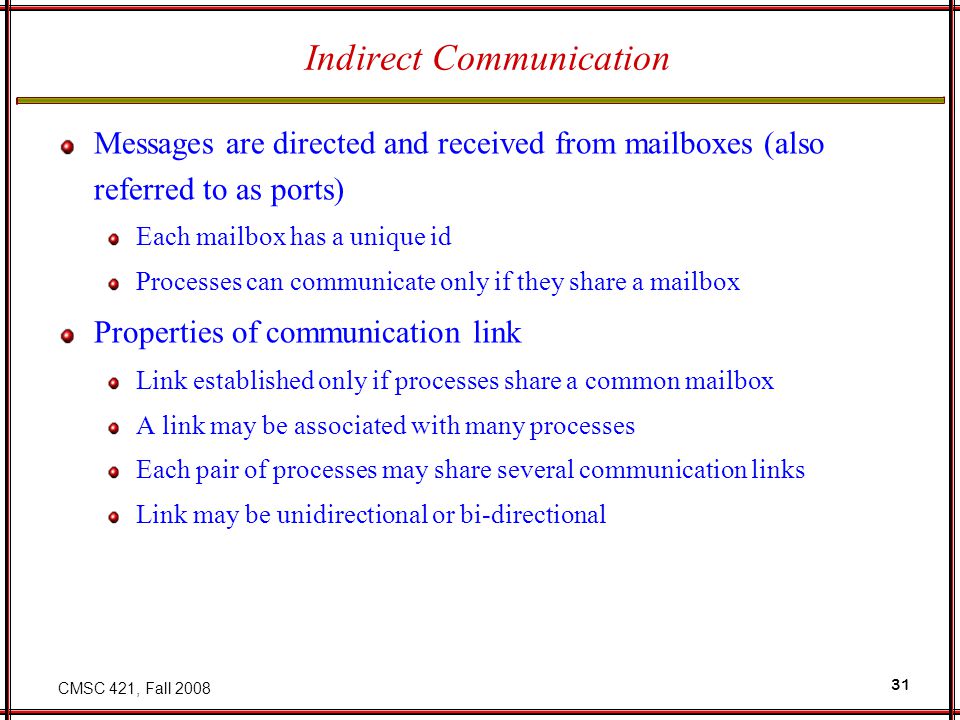 Indirect Communication

Messages are directed and received from mailboxes (also referred to as ports)

Each mailbox has a unique id

Processes can communicate only if they share a mailbox

Properties of communication link

Link established only if processes share a common mailbox

A link may be associated with many processes

Each pair of processes may share several communication links

Link may be unidirectional or bi-directional

CMSC 421, Fall 2008

31